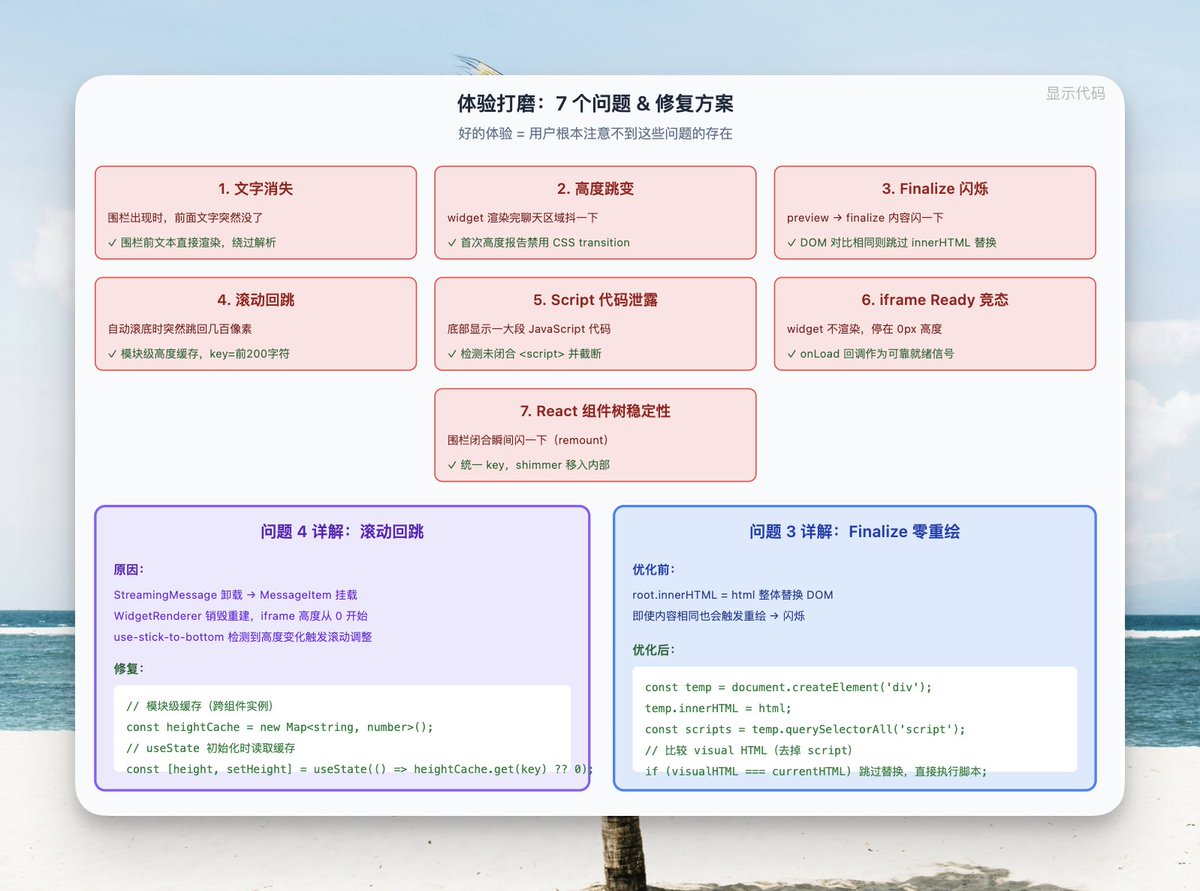 显示代码

体验打磨：7 个问题 & 修复方案

好的体验 = 用户根本注意不到这些问题的存在

1. 文字消失

围栏出现时，前面文字突然没了

✓ 围栏前文本直接渲染，绕过解析

2. 高度跳变

widget 渲染完聊天区域抖一下

✓ 首次高度报告禁用 CSS transition

3. Finalize 闪烁

preview → finalize 内容闪一下

✓ DOM 对比相同则跳过 innerHTML 替换

4. 滚动回跳

自动滚底时突然跳回几百像素

✓ 模块级高度缓存，key=前200字符

5. Script 代码泄露

底部显示一大段 JavaScript 代码

✓ 检测未闭合 <script> 并截断

6. iframe Ready 竞态

widget 不渲染，停在 0px 高度

✓ onLoad 回调作为可靠就绪信号

7. React 组件树稳定性

围栏闭合瞬间闪一下（remount）

✓ 统一 key，shimmer 移入内部

问题 4 详解：滚动回跳

原因：

StreamingMessage 卸载 → MessageItem 挂载

WidgetRenderer 销毁重建，iframe 高度从 0 开始

use-stick-to-bottom 检测到高度变化触发滚动调整

修复：

// 模块级缓存（跨组件实例）
const heightCache = new Map<string, number>();
// useState 初始化时读取缓存
const [height, setHeight] = useState(() => heightCache.get(key) ?? 0);

问题 3 详解：Finalize 零重绘

优化前：

root.innerHTML = html 整体替换 DOM

即使内容相同也会触发重绘 → 闪烁

优化后：

const temp = document.createElement('div');
temp.innerHTML = html;
const scripts = temp.querySelectorAll('script');
// 比较 visual HTML（去掉 script）
if (visualHTML === currentHTML) 跳过替换，直接执行脚本;